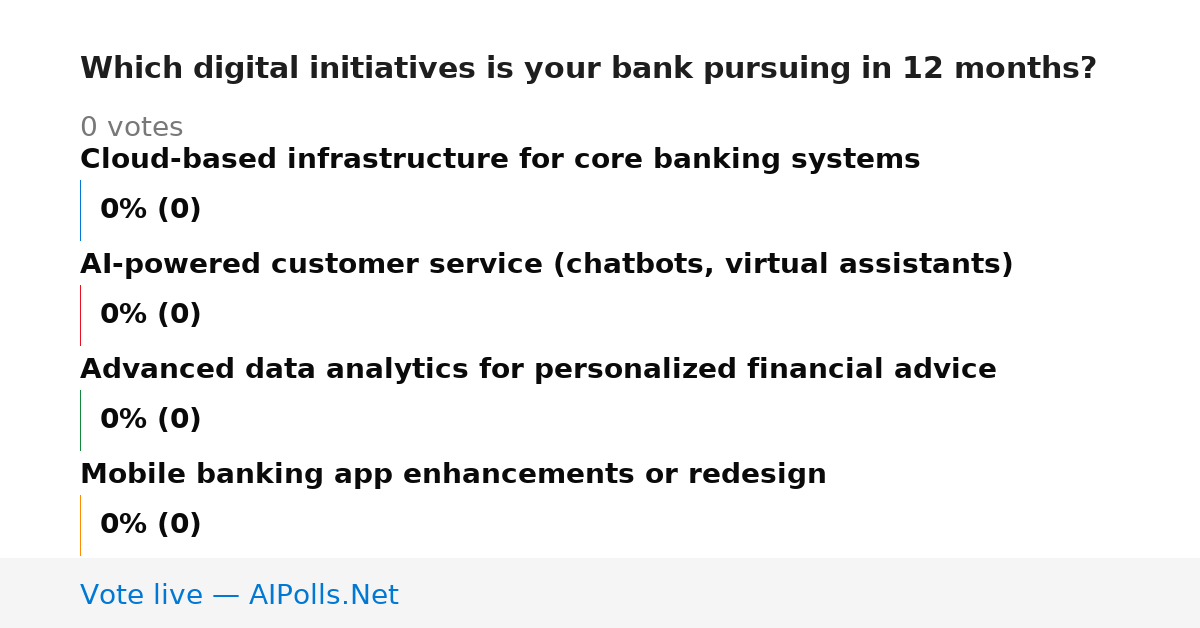 Which digital initiatives is your bank pursuing in 12 months?

0 votes

Cloud-based infrastructure for core banking systems

0% (0)

AI-powered customer service (chatbots, virtual assistants)

0% (0)

Advanced data analytics for personalized financial advice

0% (0)

Mobile banking app enhancements or redesign

0% (0)

Vote live — AIPolls.Net